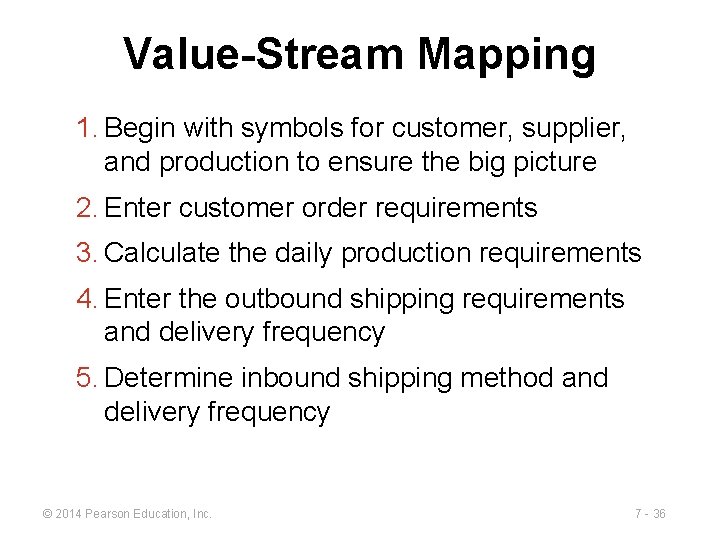 Value-Stream Mapping

1. Begin with symbols for customer, supplier, and production to ensure the big picture
2. Enter customer order requirements
3. Calculate the daily production requirements
4. Enter the outbound shipping requirements and delivery frequency
5. Determine inbound shipping method and delivery frequency

© 2014 Pearson Education, Inc.

7 - 36